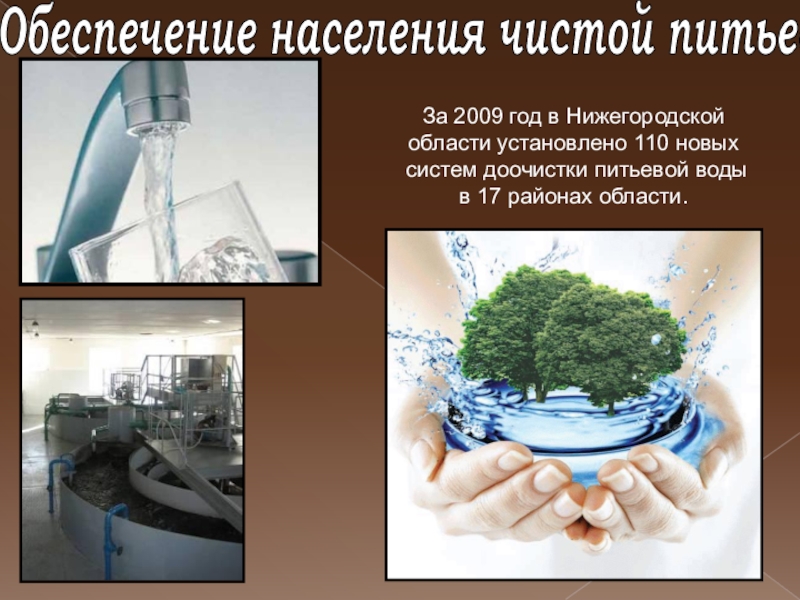 Обеспечение населения чистой питье

За 2009 год в Нижегородской области установлено 110 новых систем доочистки питьевой воды в 17 районах области.